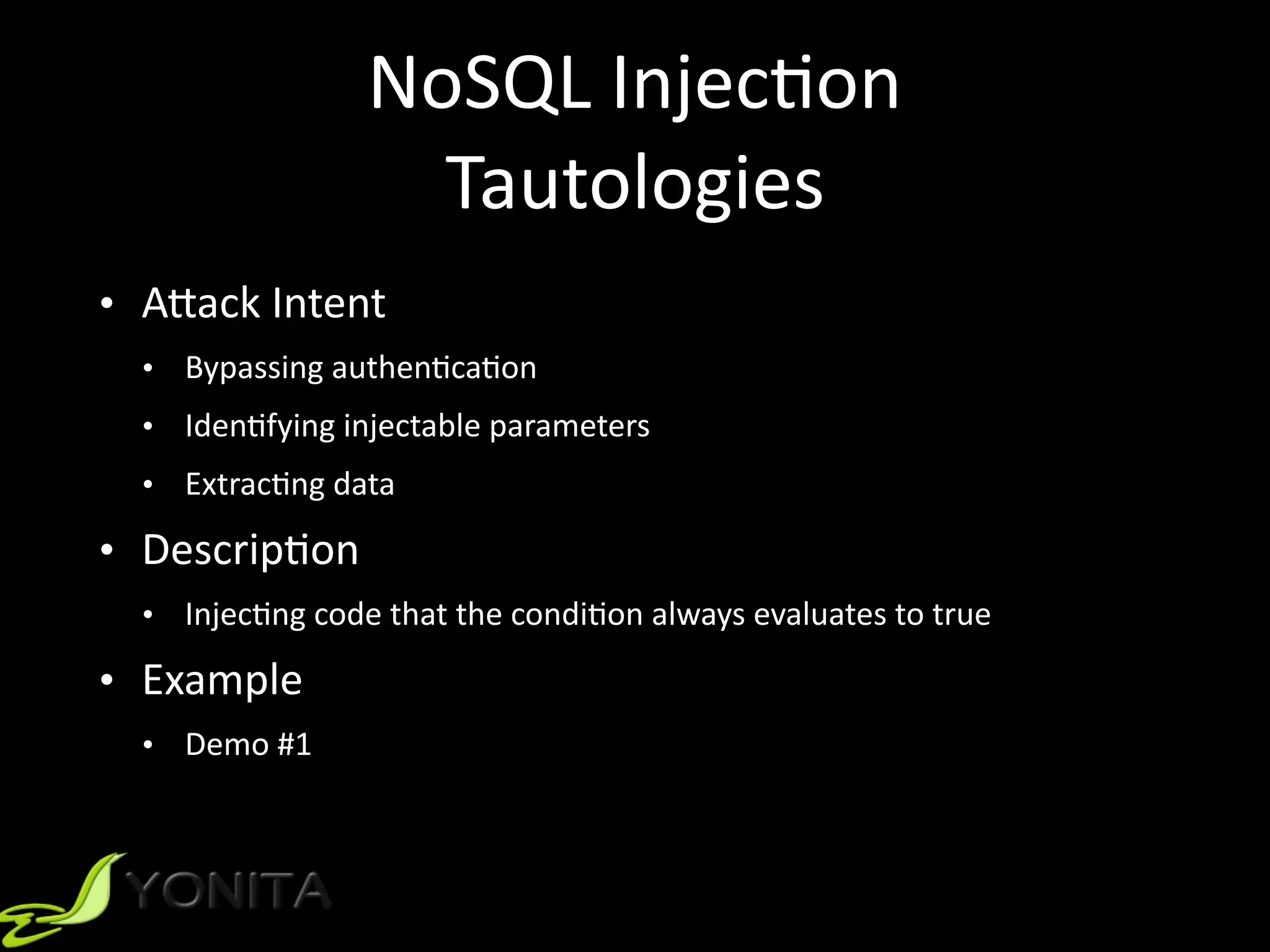 NoSQL Injection
Tautologies

• Attack Intent
  • Bypassing authentication
  • Identifying injectable parameters
  • Extracting data
• Description
  • Injecting code that the condition always evaluates to true
• Example
  • Demo #1

YONITA